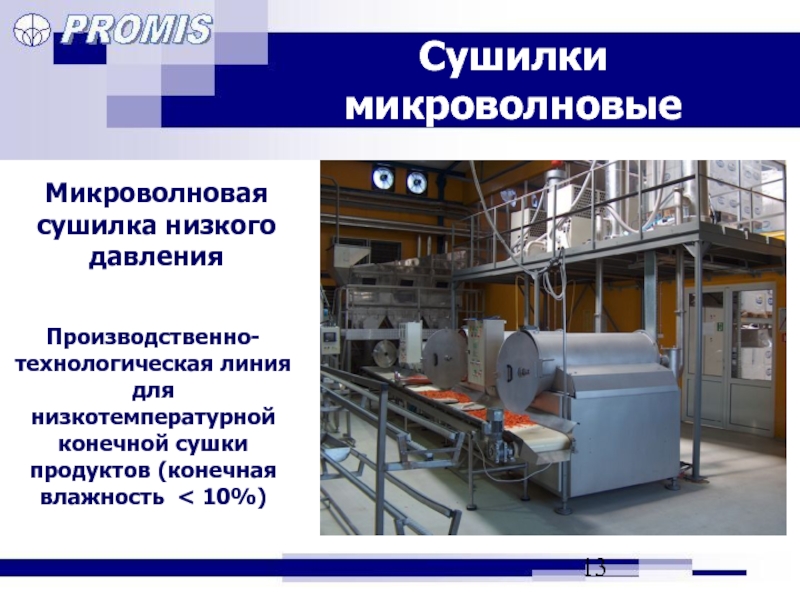 PROMIS

Сушилки микроволновые

Микроволновая сушилка низкого давления

Производственно-технологическая линия для низкотемпературной конечной сушки продуктов (конечная влажность < 10%)

13